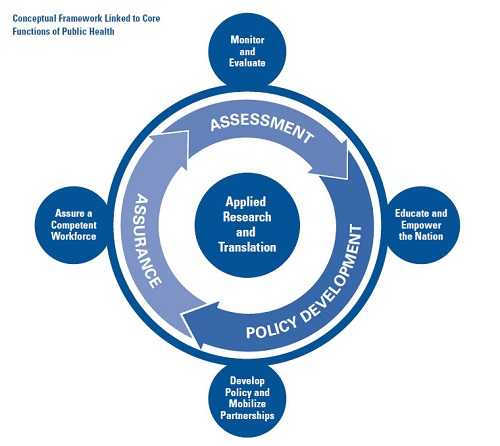 Conceptual Framework Linked to Core Functions of Public Health

Monitor and Evaluate

ASSESSMENT

Assure a Competent Workforce

ASSURANCE

Applied Research and Translation

POLICY DEVELOPMENT

Educate and Empower the Nation

Develop Policy and Mobilize Partnerships